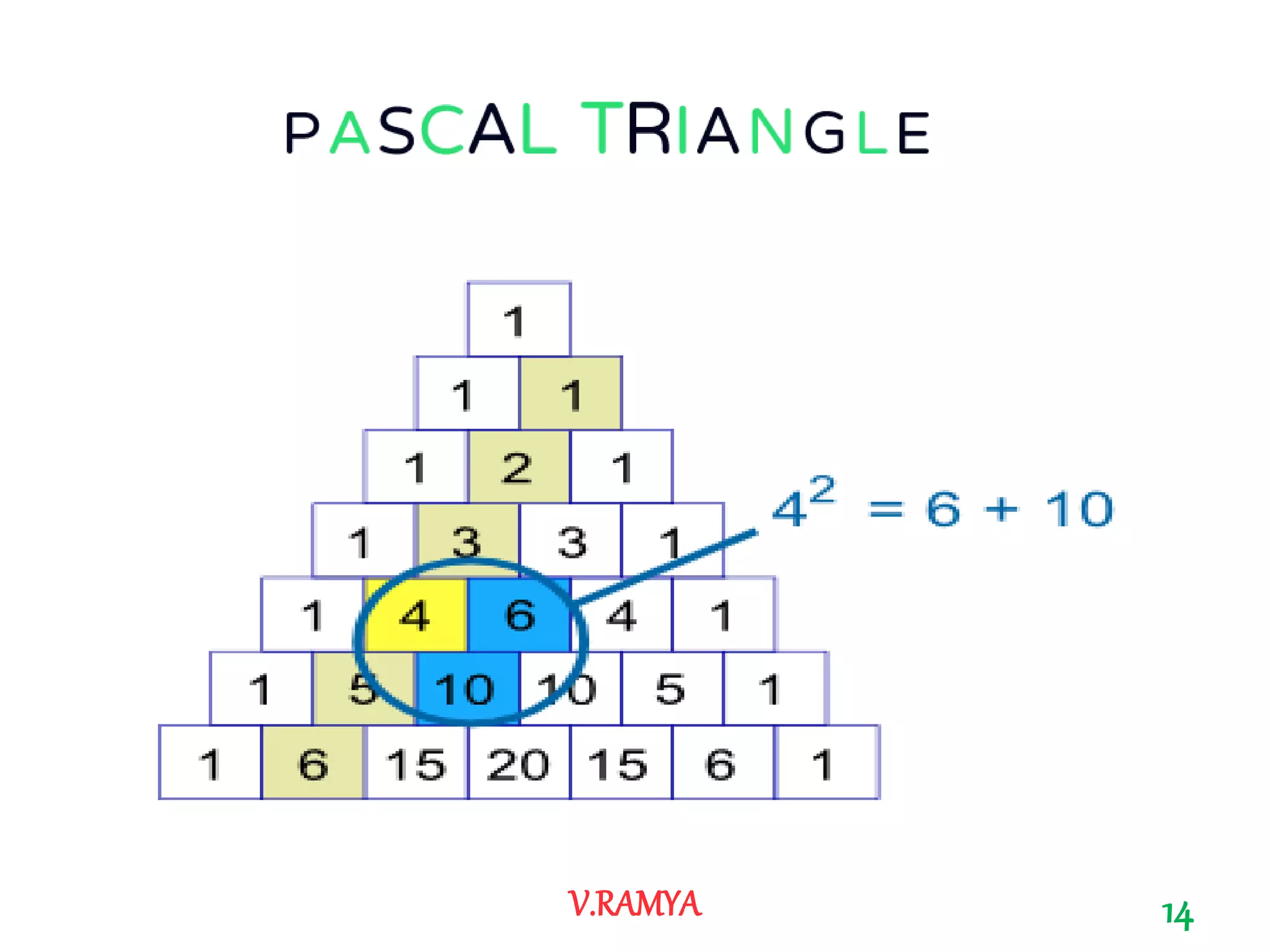 PASCAL TRIANGLE

1
1 1
1 2 1
1 3 3 1
1 4 6 4 1
1 5 10 10 5 1
1 6 15 20 15 6 1

$4^2 = 6 + 10$

V.RAMYA

14